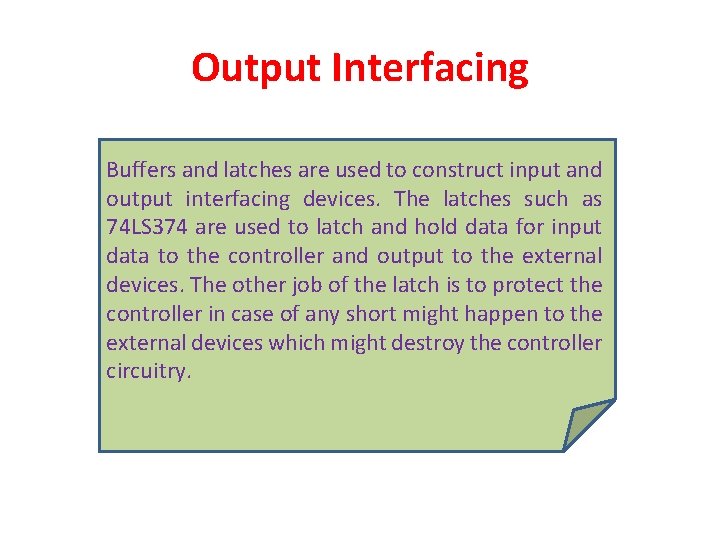 Output Interfacing

Buffers and latches are used to construct input and output interfacing devices. The latches such as 74LS374 are used to latch and hold data for input data to the controller and output to the external devices. The other job of the latch is to protect the controller in case of any short might happen to the external devices which might destroy the controller circuitry.